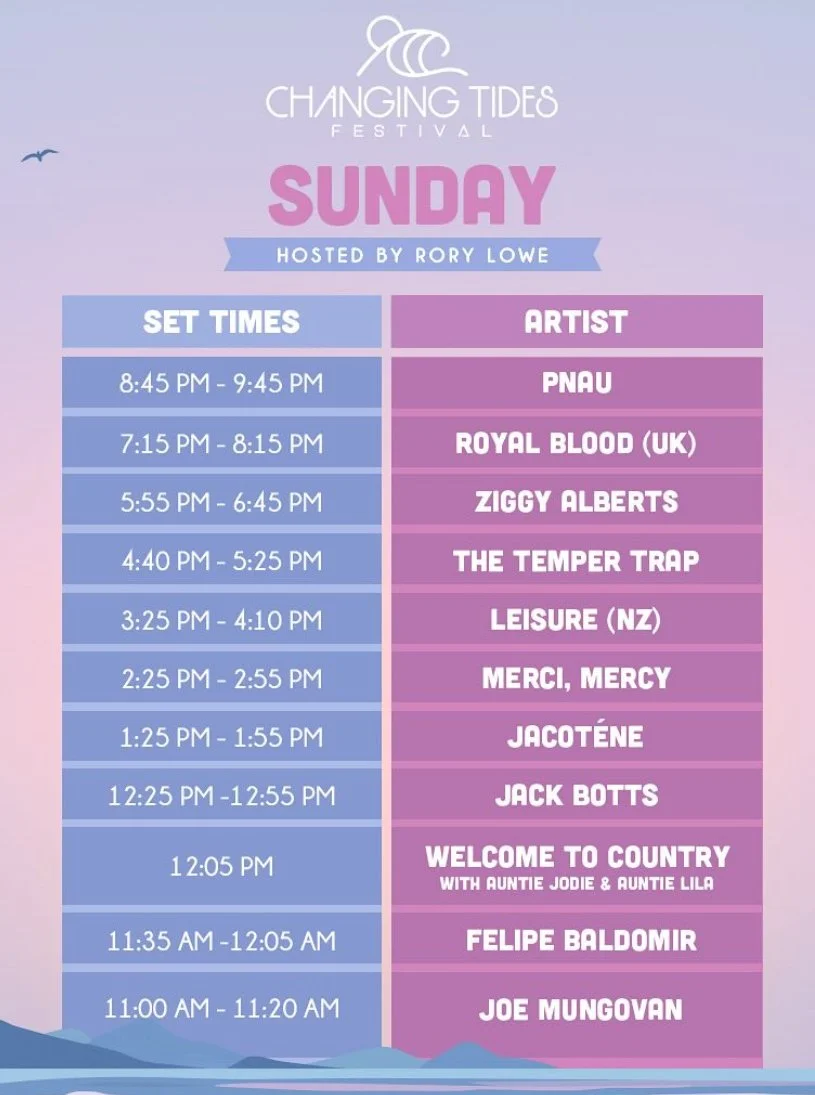 CHANGING TIDES
FESTIVAL

SUNDAY

HOSTED BY RORY LOWE

| SET TIMES | ARTIST |
|---|---|
| 8:45 PM - 9:45 PM | PNAU |
| 7:15 PM - 8:15 PM | ROYAL BLOOD (UK) |
| 5:55 PM - 6:45 PM | ZIGGY ALBERTS |
| 4:40 PM - 5:25 PM | THE TEMPER TRAP |
| 3:25 PM - 4:10 PM | LEISURE (NZ) |
| 2:25 PM - 2:55 PM | MERCI, MERCY |
| 1:25 PM - 1:55 PM | JACOTÉNE |
| 12:25 PM -12:55 PM | JACK BOTTS |
| 12:05 PM | WELCOME TO COUNTRY WITH AUNTIE JODIE & AUNTIE LILA |
| 11:35 AM -12:05 AM | FELIPE BALDOMIR |
| 11:00 AM - 11:20 AM | JOE MUNGOVAN |